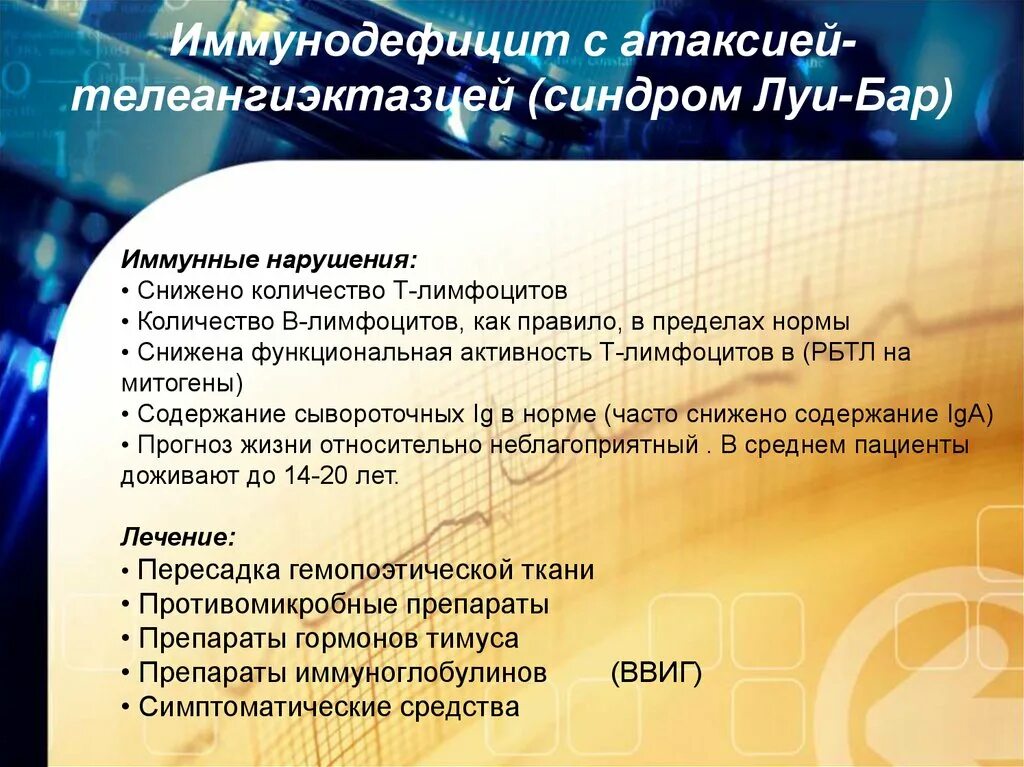 Иммунодефицит с атаксией-телеангиэктазией (синдром Луи-Бар)

Иммунные нарушения:
• Снижено количество Т-лимфоцитов
• Количество В-лимфоцитов, как правило, в пределах нормы
• Снижена функциональная активность Т-лимфоцитов в (РБТЛ на митогены)
• Содержание сывороточных Ig в норме (часто снижено содержание IgA)
• Прогноз жизни относительно неблагоприятный . В среднем пациенты доживают до 14-20 лет.

Лечение:
• Пересадка гемопоэтической ткани
• Противомикробные препараты
• Препараты гормонов тимуса
• Препараты иммуноглобулинов (ВВИГ)
• Симптоматические средства